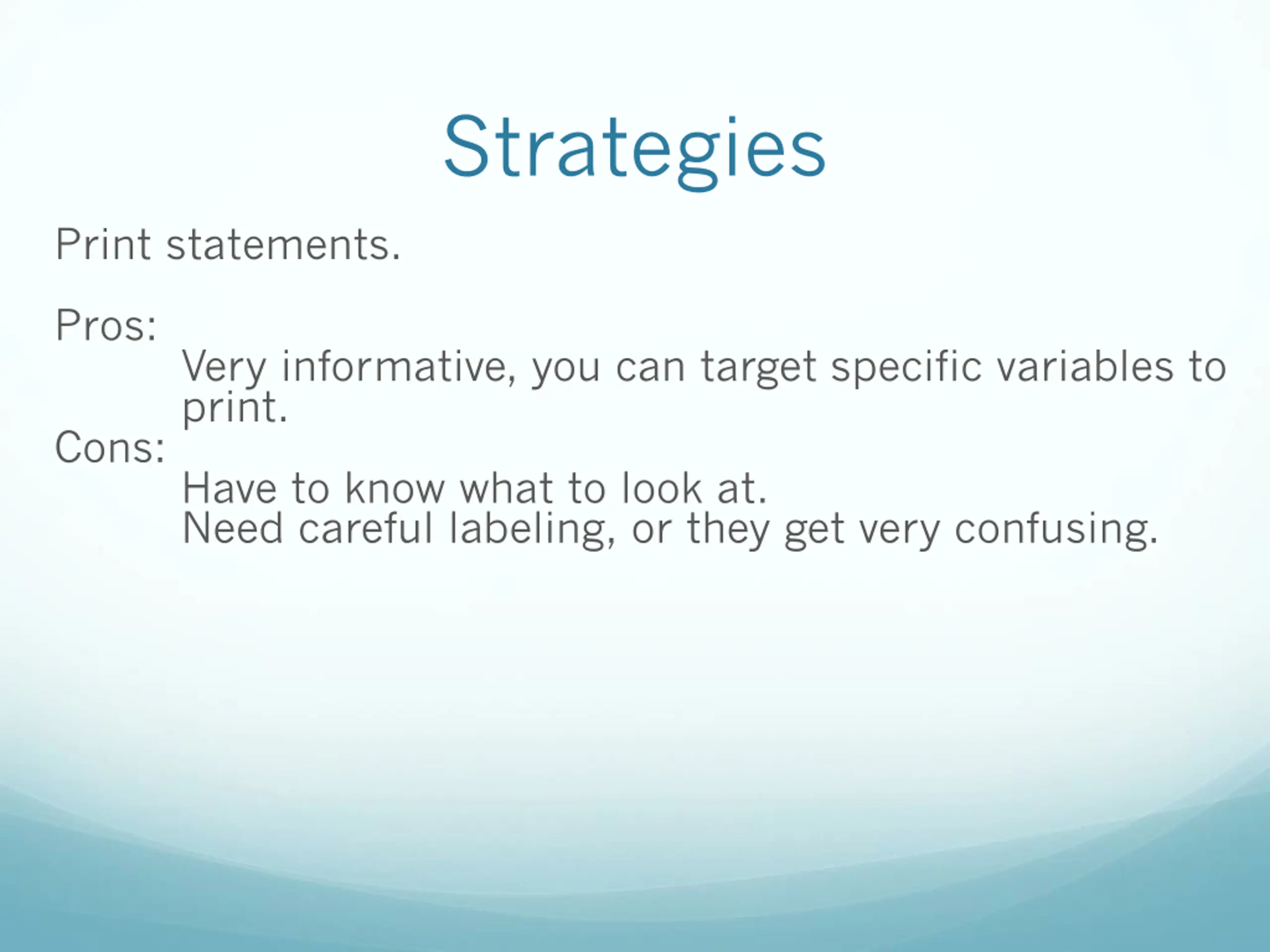 Strategies

Print statements.

Pros:
Very informative, you can target specific variables to print.
Cons:
Have to know what to look at.
Need careful labeling, or they get very confusing.